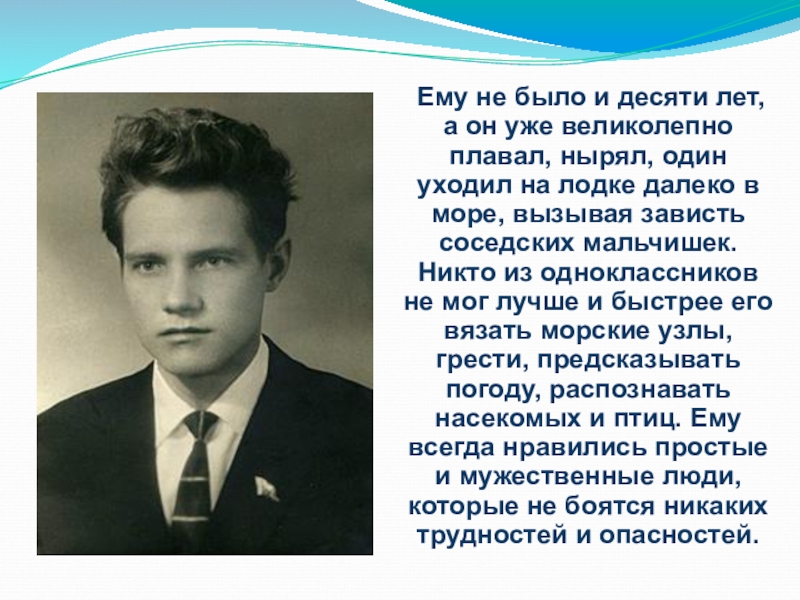 Ему не было и десяти лет, а он уже великолепно плавал, нырял, один уходил на лодке далеко в море, вызывая зависть соседских мальчишек. Никто из одноклассников не мог лучше и быстрее его вязать морские узлы, грести, предсказывать погоду, распознавать насекомых и птиц. Ему всегда нравились простые и мужественные люди, которые не боятся никаких трудностей и опасностей.